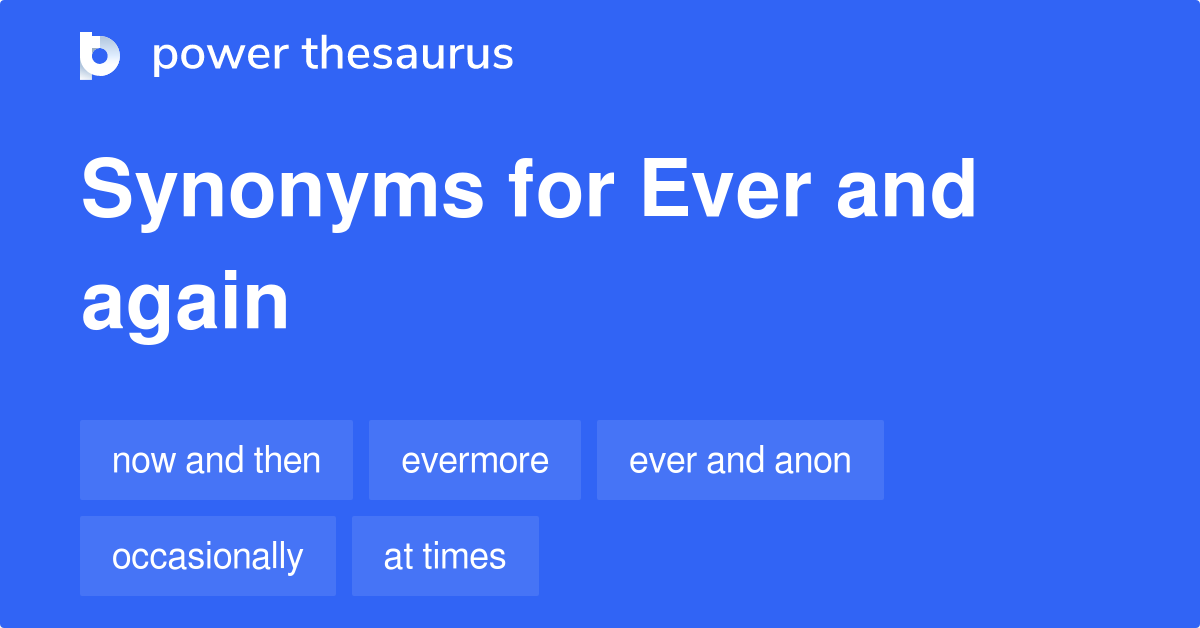 power thesaurus

Synonyms for Ever and again

now and then
evermore
ever and anon
occasionally
at times